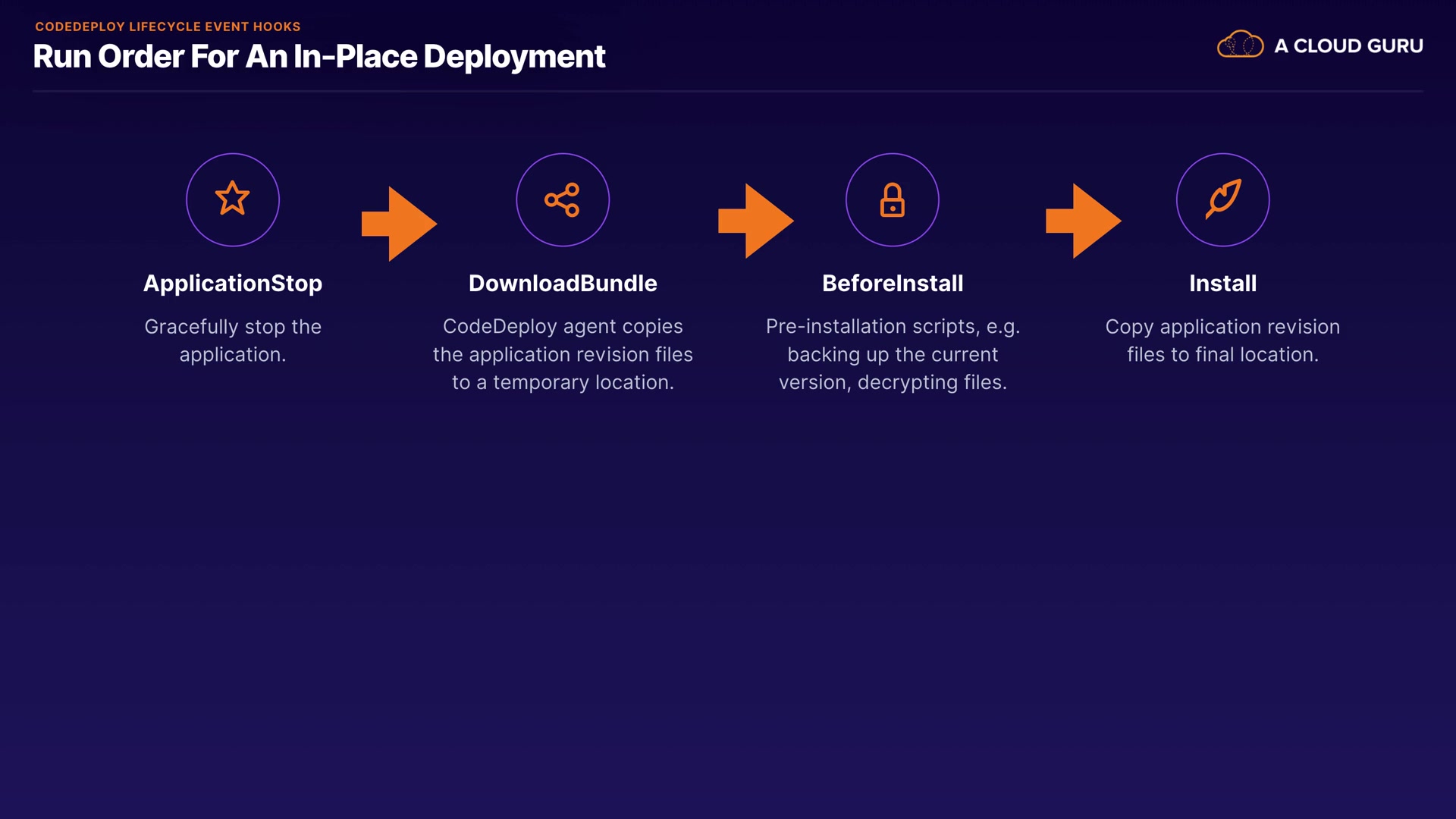 CODEDEPLOY LIFECYCLE EVENT HOOKS
Run Order For An In-Place Deployment

A CLOUD GURU

ApplicationStop
Gracefully stop the application.

DownloadBundle
CodeDeploy agent copies the application revision files to a temporary location.

BeforeInstall
Pre-installation scripts, e.g. backing up the current version, decrypting files.

Install
Copy application revision files to final location.